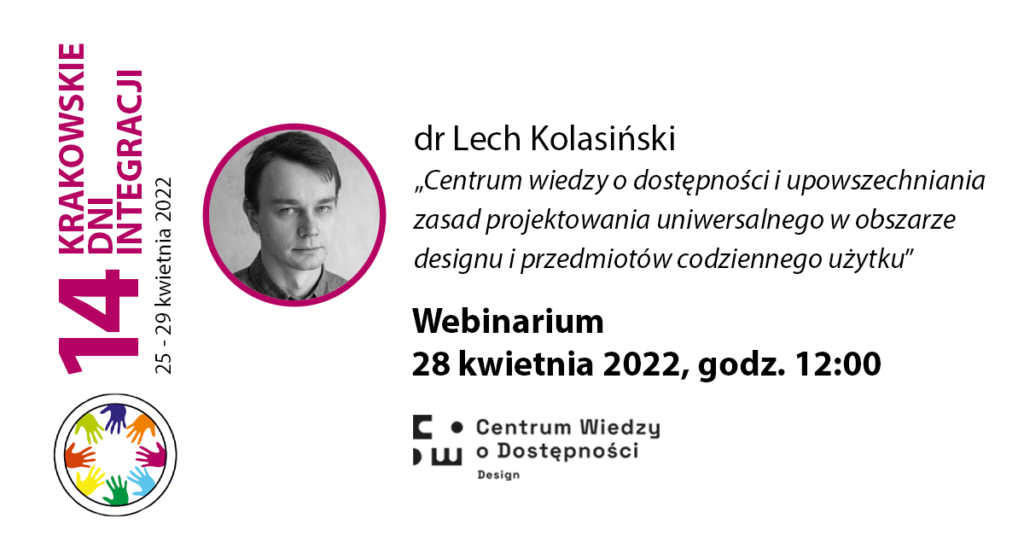 14
KRAKOWSKIE
DNI
INTEGRACJI
25 - 29 kwietnia 2022

dr Lech Kolasiński
„Centrum wiedzy o dostępności i upowszechniania zasad projektowania uniwersalnego w obszarze designu i przedmiotów codziennego użytku"

Webinarium
28 kwietnia 2022, godz. 12:00

Centrum Wiedzy
o Dostępności
Design